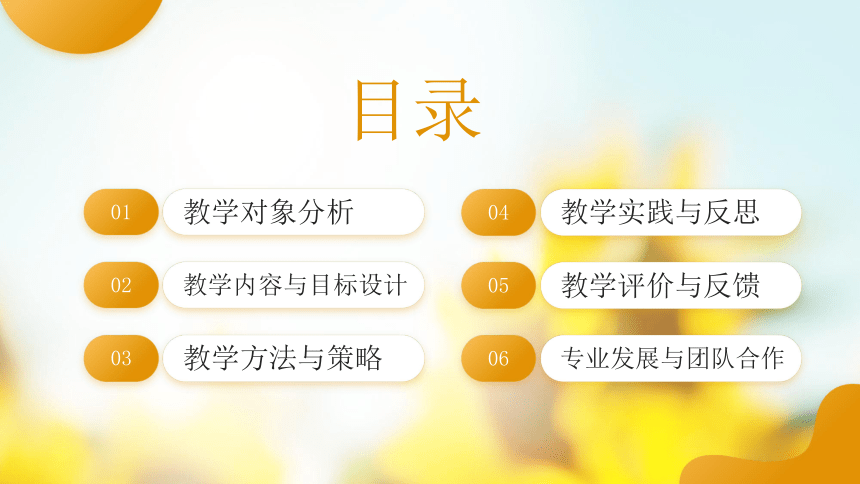 目录

01 教学对象分析

02 教学内容与目标设计

03 教学方法与策略

04 教学实践与反思

05 教学评价与反馈

06 专业发展与团队合作